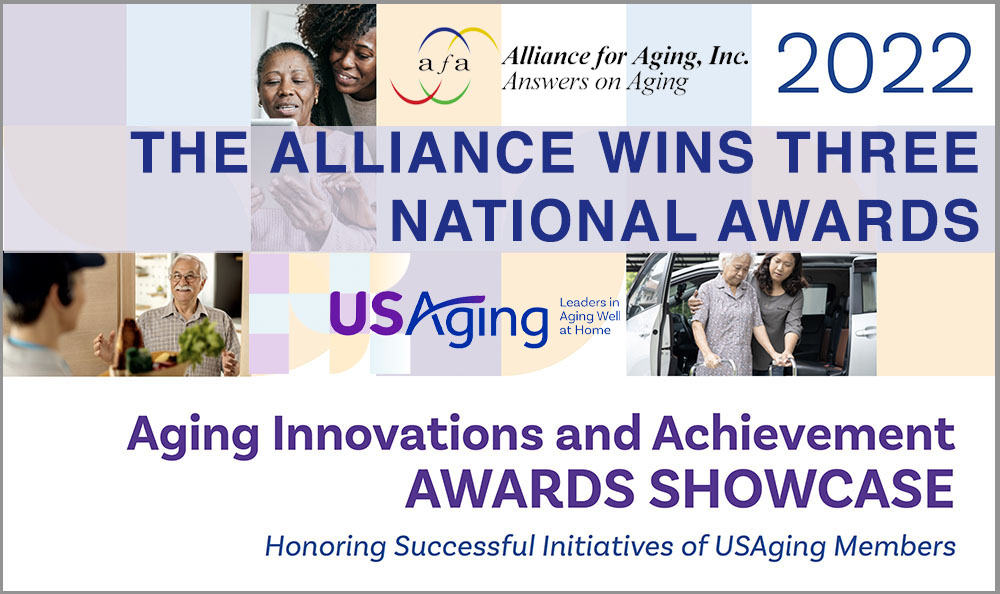 afa Alliance for Aging, Inc. Answers on Aging

2022

THE ALLIANCE WINS THREE NATIONAL AWARDS

USAging Leaders in Aging Well at Home

Aging Innovations and Achievement AWARDS SHOWCASE

Honoring Successful Initiatives of USAging Members